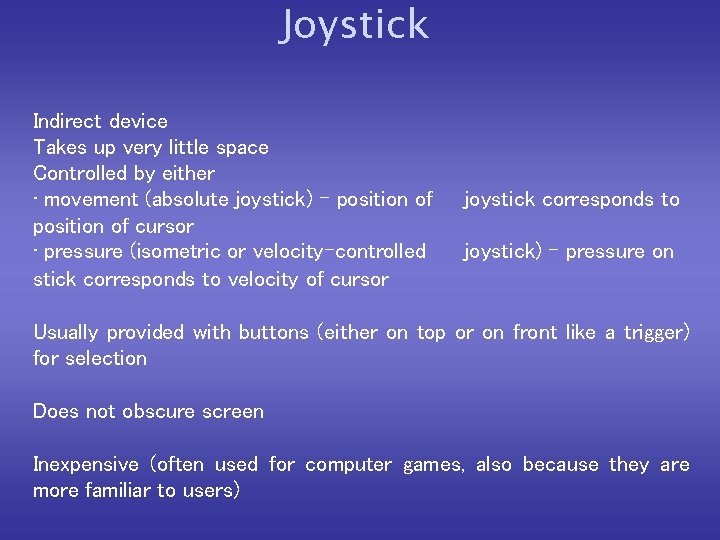 Joystick

Indirect device
Takes up very little space
Controlled by either
· movement (absolute joystick) – position of joystick corresponds to position of cursor
· pressure (isometric or velocity-controlled joystick) – pressure on stick corresponds to velocity of cursor

Usually provided with buttons (either on top or on front like a trigger) for selection

Does not obscure screen

Inexpensive (often used for computer games, also because they are more familiar to users)